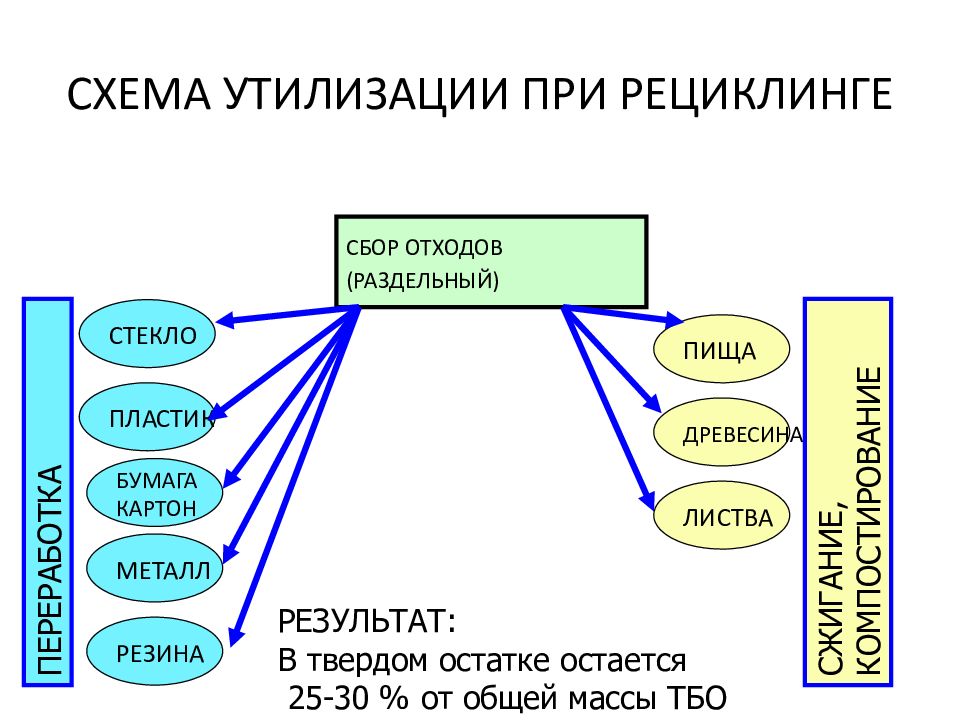 СХЕМА УТИЛИЗАЦИИ ПРИ РЕЦИКЛИНГЕ

СБОР ОТХОДОВ
(РАЗДЕЛЬНЫЙ)

ПЕРЕРАБОТКА

СТЕКЛО

ПЛАСТИК

БУМАГА
КАРТОН

МЕТАЛЛ

РЕЗИНА

ПИЩА

ДРЕВЕСИНА

ЛИСТВА

СЖИГАНИЕ,
КОМПОСТИРОВАНИЕ

РЕЗУЛЬТАТ:
В твердом остатке остается
25-30 % от общей массы ТБО